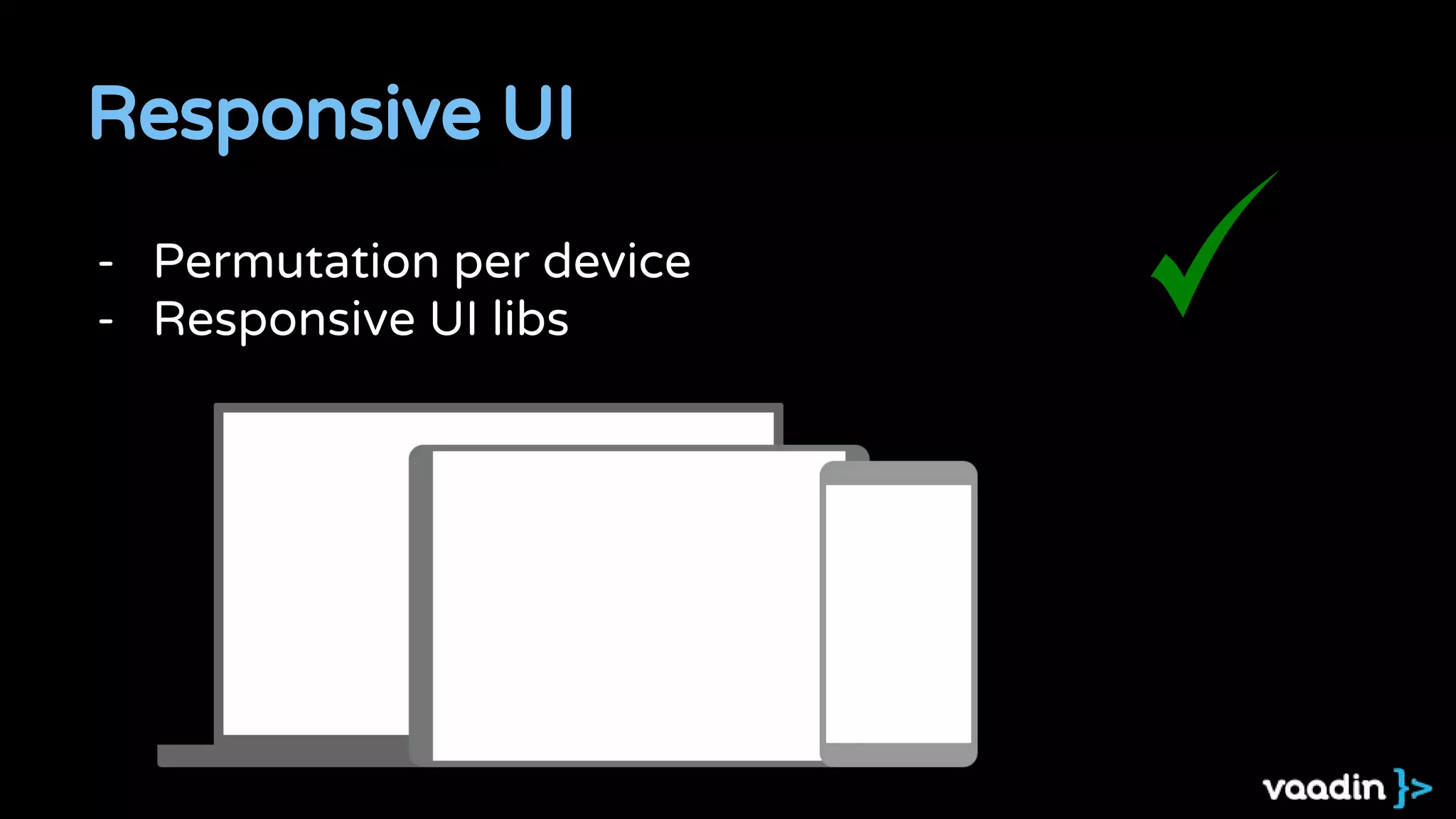 Responsive UI

- Permutation per device
- Responsive UI libs

vaadin }>